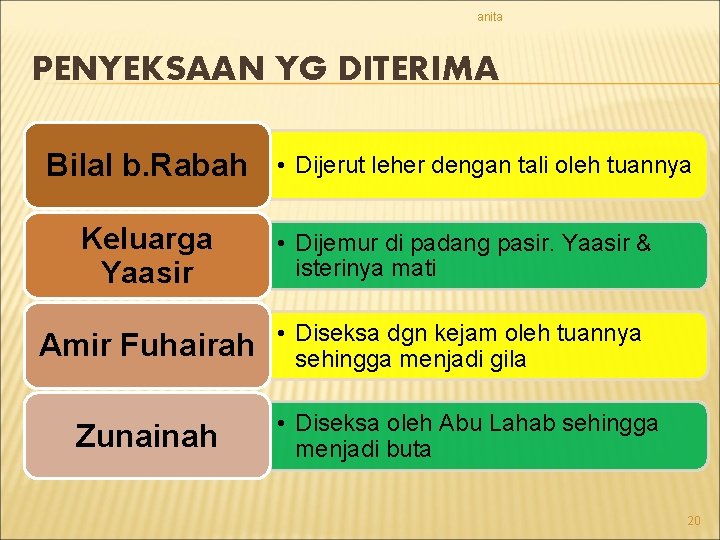 anita

PENYEKSAAN YG DITERIMA

Bilal b.Rabah

• Dijerut leher dengan tali oleh tuannya

Keluarga Yaasir

• Dijemur di padang pasir. Yaasir & isterinya mati

Amir Fuhairah

• Diseksa dgn kejam oleh tuannya sehingga menjadi gila

Zunainah

• Diseksa oleh Abu Lahab sehingga menjadi buta

20